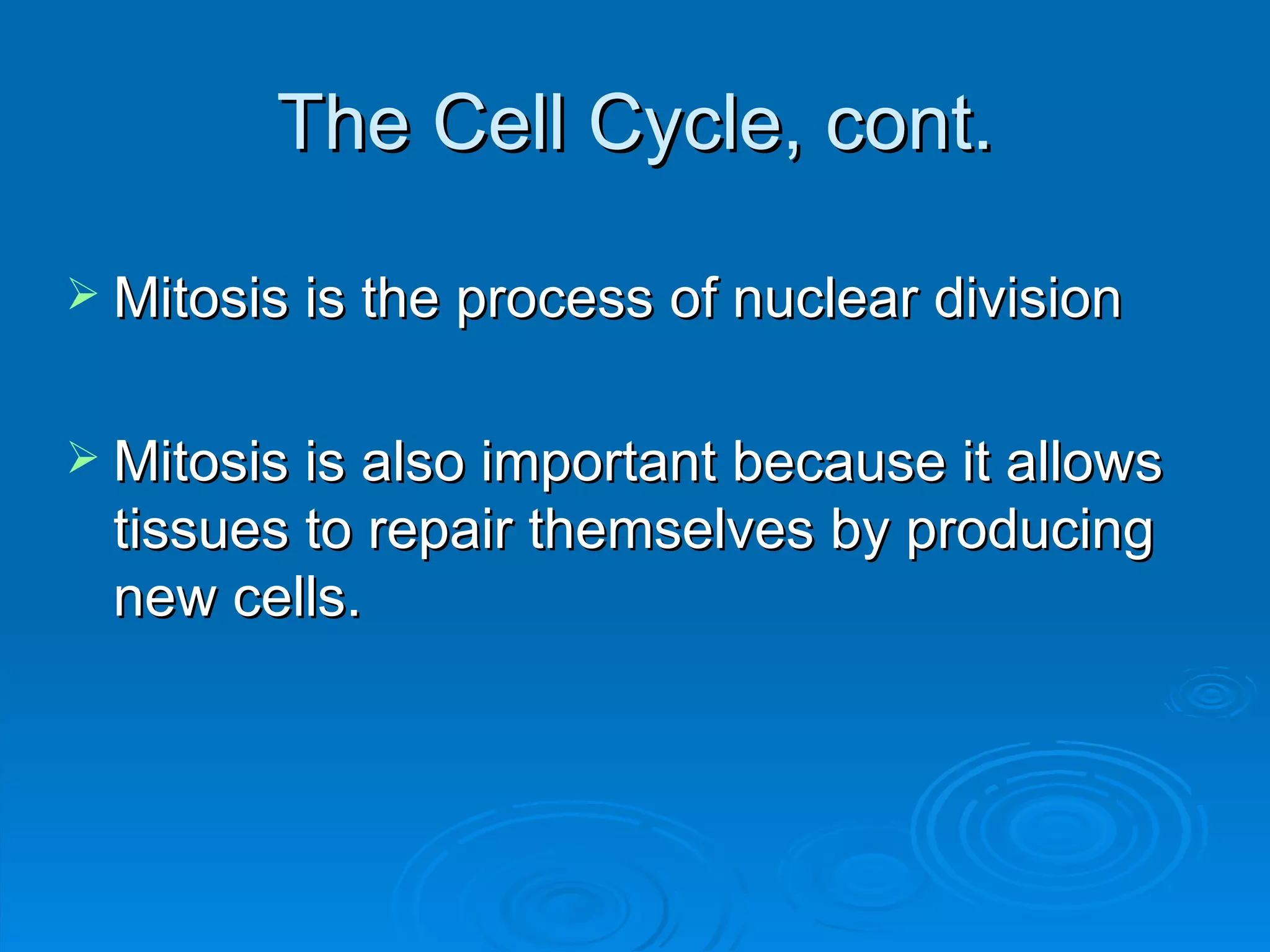 The Cell Cycle, cont.

➢ Mitosis is the process of nuclear division

➢ Mitosis is also important because it allows tissues to repair themselves by producing new cells.